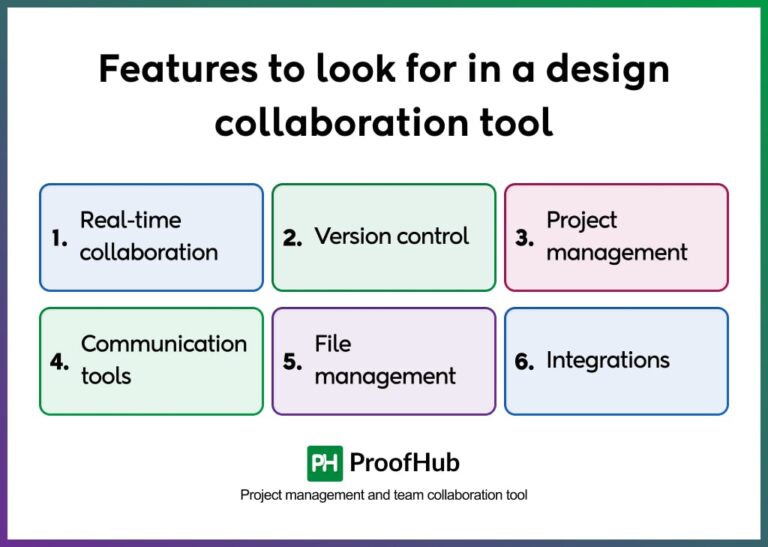 Features to look for in a design collaboration tool

1. Real-time collaboration

2. Version control

3. Project management

4. Communication tools

5. File management

6. Integrations

PH ProofHub

Project management and team collaboration tool